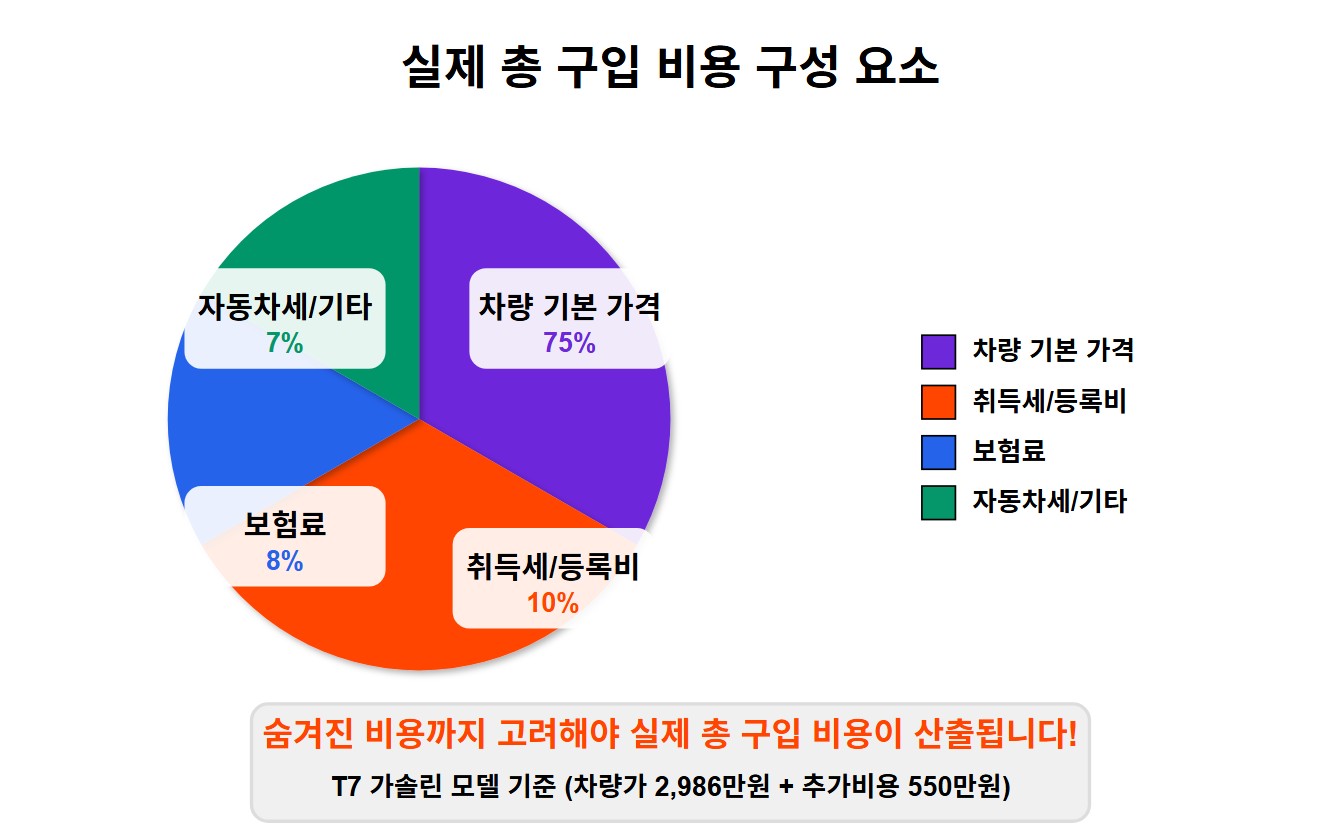 실제 총 구입 비용 구성 요소

자동차세/기타
7%

차량 기본 가격
75%

보험료
8%

취득세/등록비
10%

차량 기본 가격
취득세/등록비
보험료
자동차세/기타

숨겨진 비용까지 고려해야 실제 총 구입 비용이 산출됩니다!

T7 가솔린 모델 기준 (차량가 2,986만원 + 추가비용 550만원)